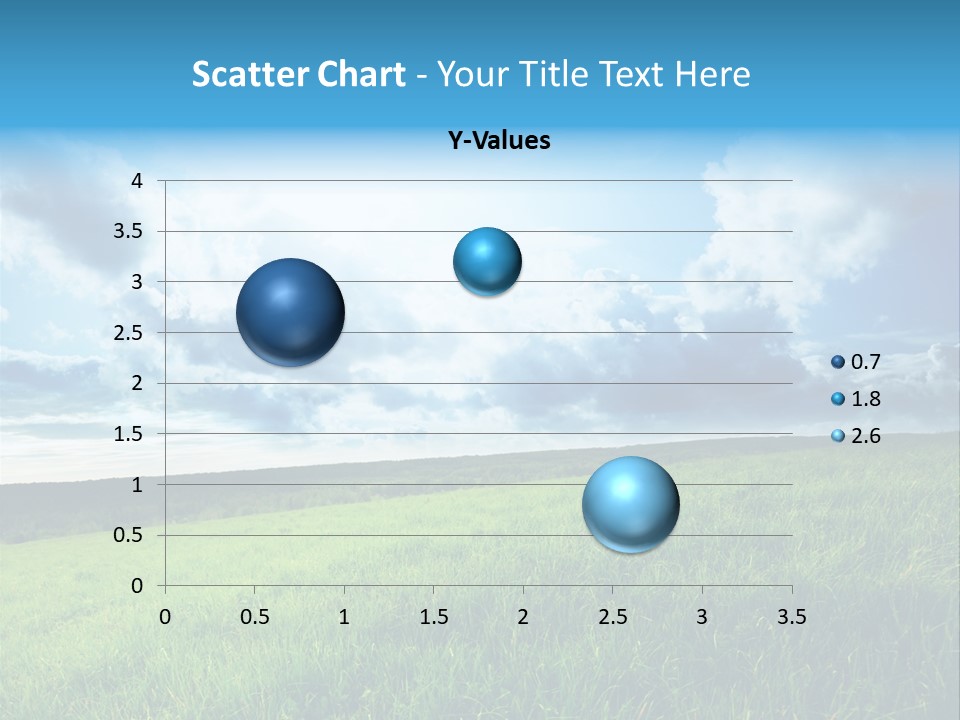 Scatter Chart - Your Title Text Here

Y-Values

4
3.5
3
2.5
2
1.5
1
0.5
0

0 0.5 1 1.5 2 2.5 3 3.5

0.7
1.8
2.6